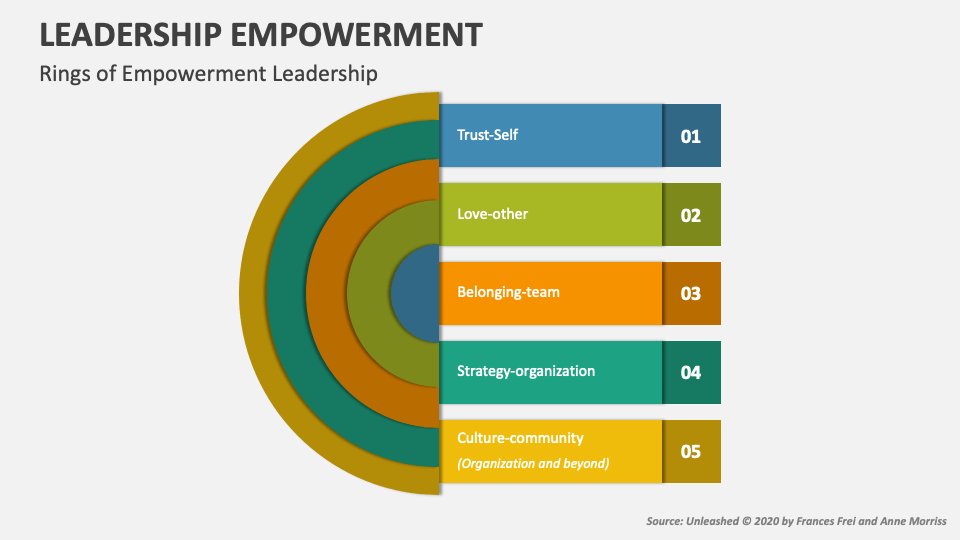 LEADERSHIP EMPOWERMENT

Rings of Empowerment Leadership

Trust-Self 01

Love-other 02

Belonging-team 03

Strategy-organization 04

Culture-community
(Organization and beyond) 05

Source: Unleashed © 2020 by Frances Frei and Anne Morriss